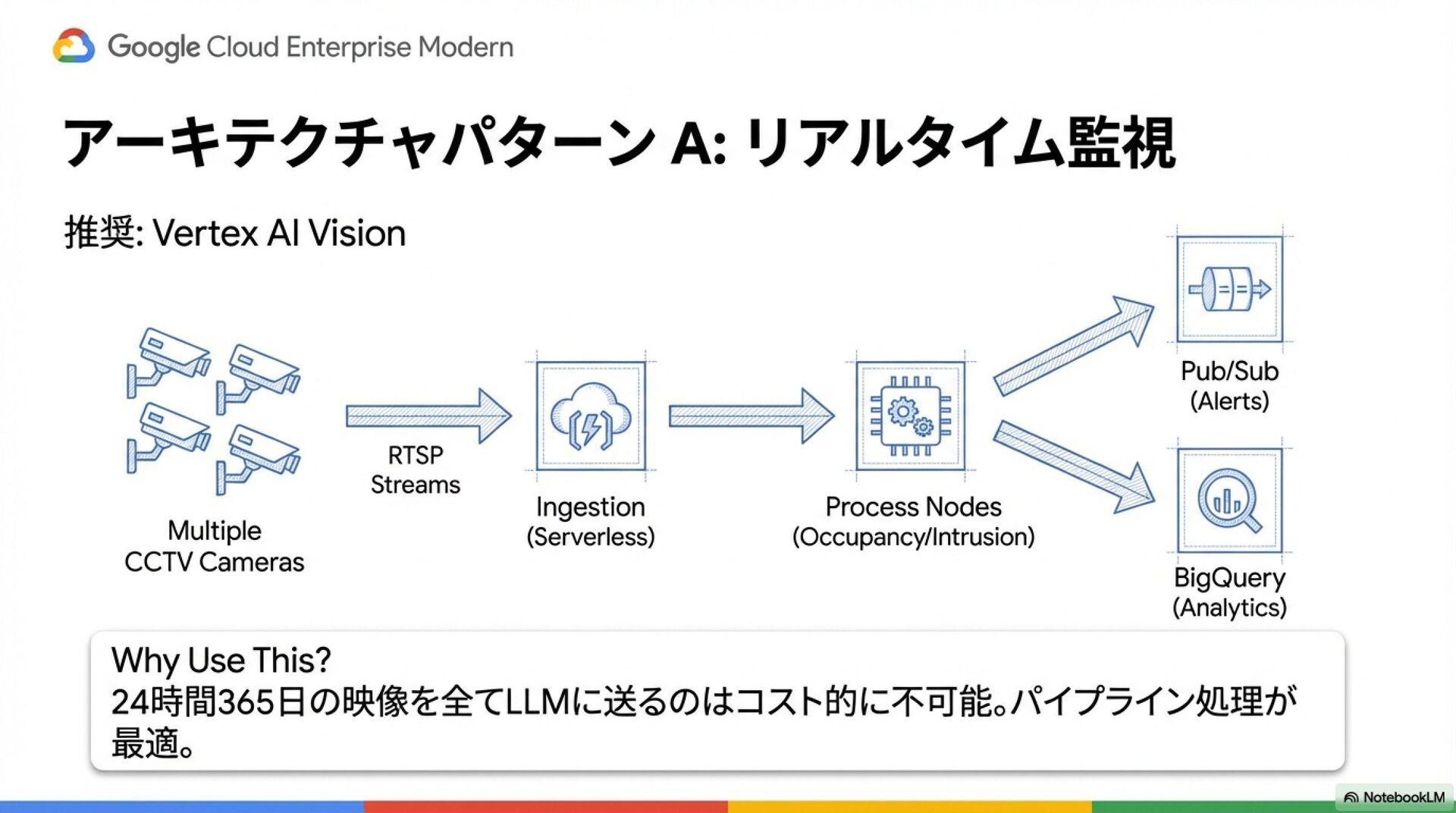 Google Cloud Enterprise Modern

アーキテクチャパターン A: リアルタイム監視

推奨: Vertex AI Vision

Multiple CCTV Cameras

RTSP Streams

Ingestion (Serverless)

Process Nodes (Occupancy/Intrusion)

Pub/Sub (Alerts)

BigQuery (Analytics)

Why Use This?
24時間365日の映像を全てLLMに送るのはコスト的に不可能。パイプライン処理が最適。

NotebookLM